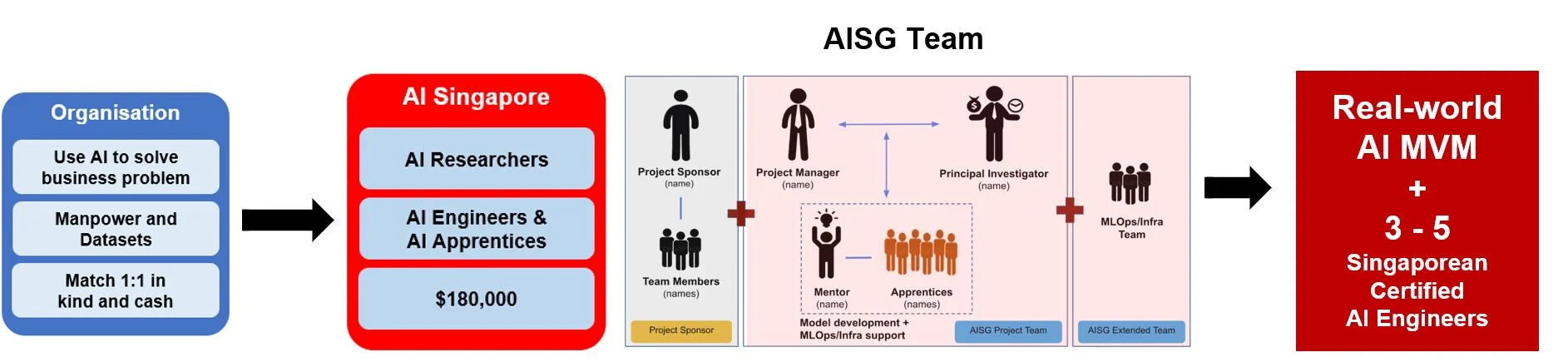 AISG Team

Organisation

Use AI to solve business problem

Manpower and Datasets

Match 1:1 in kind and cash

AI Singapore

AI Researchers

AI Engineers & AI Apprentices

$180,000

Project Sponsor
(name)

Team Members
(names)

Project Sponsor

Project Manager
(name)

Principal Investigator
(name)

Mentor
(name)

Apprentices
(names)

Model development + MLOps/Infra support

AISG Project Team

MLOps/Infra Team

AISG Extended Team

Real-world AI MVM
+
3 - 5
Singaporean Certified AI Engineers